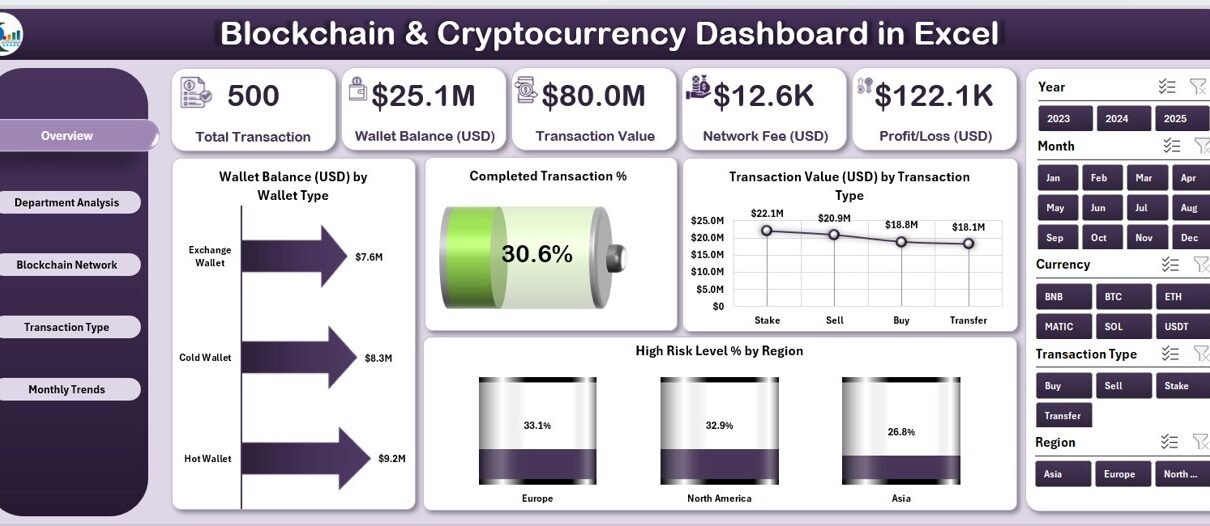 Blockchain & Cryptocurrency Dashboard in Excel

Overview

Department Analysis

Blockchain Network

Transaction Type

Monthly Trends

500
Total Transaction

$25.1M
Wallet Balance (USD)

$80.0M
Transaction Value

$12.6K
Network Fee (USD)

$122.1K
Profit/Loss (USD)

Wallet Balance (USD) by Wallet Type

Exchange Wallet $7.6M
Cold Wallet $8.3M
Hot Wallet $9.2M

Completed Transaction %

30.6%

Transaction Value (USD) by Transaction Type

$25.0M
$20.0M
$15.0M
$10.0M
$5.0M
$0

$22.1M $20.9M $18.8M $18.1M

Stake Sell Buy Transfer

High Risk Level % by Region

33.1% 32.9% 26.8%

Europe North America Asia

Year
2023 2024 2025

Month
Jan Feb Mar Apr
May Jun Jul Aug
Sep Oct Nov Dec

Currency
BNB BTC ETH
MATIC SOL USDT

Transaction Type
Buy Sell Stake
Transfer

Region
Asia Europe North ...